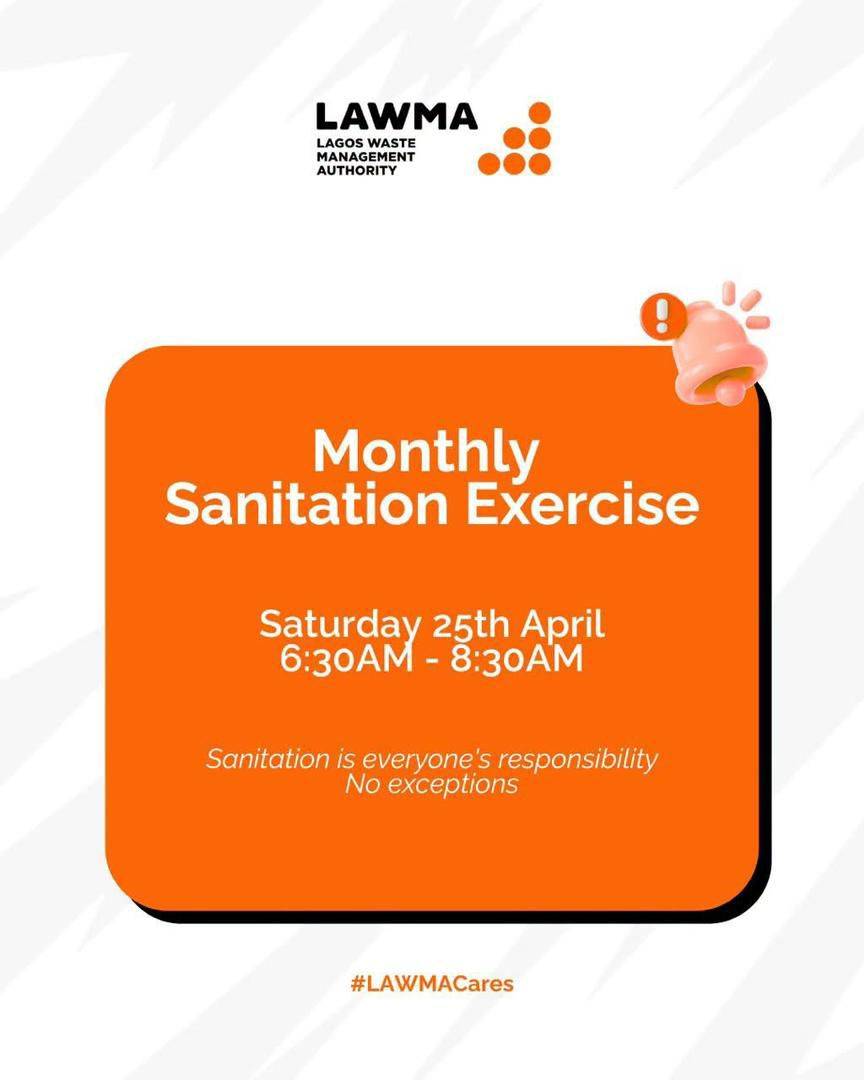 LAWMA
LAGOS WASTE MANAGEMENT AUTHORITY

Monthly Sanitation Exercise

Saturday 25th April
6:30AM - 8:30AM

Sanitation is everyone's responsibility
No exceptions

#LAWMACares